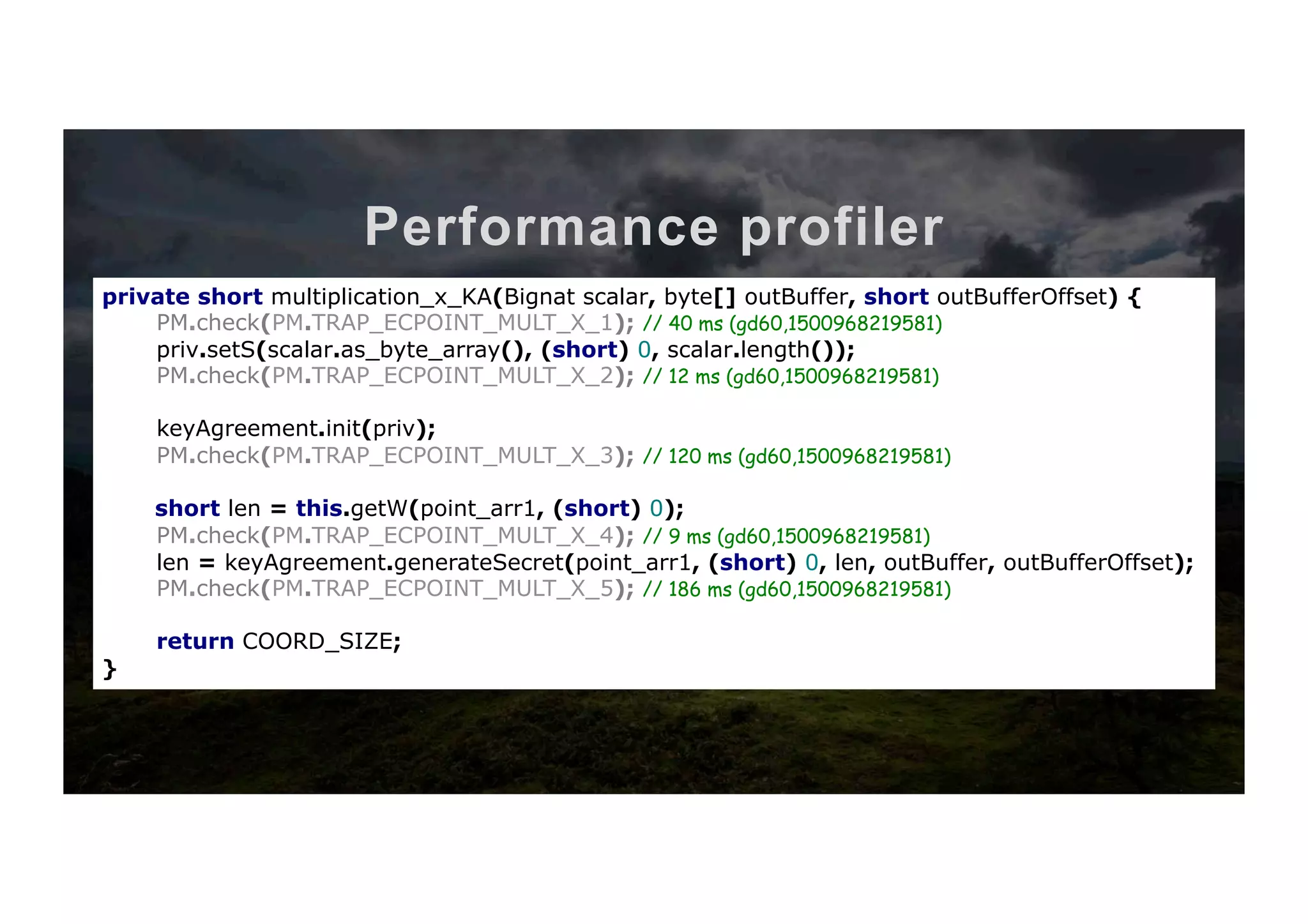 Performance profiler

private short multiplication_x_KA(Bignat scalar, byte[] outBuffer, short outBufferOffset) {
PM.check(PM.TRAP_ECPOINT_MULT_X_1); // 40 ms (gd60,1500968219581)
priv.setS(scalar.as_byte_array(), (short) 0, scalar.length());
PM.check(PM.TRAP_ECPOINT_MULT_X_2); // 12 ms (gd60,1500968219581)

keyAgreement.init(priv);
PM.check(PM.TRAP_ECPOINT_MULT_X_3); // 120 ms (gd60,1500968219581)

short len = this.getW(point_arr1, (short) 0);
PM.check(PM.TRAP_ECPOINT_MULT_X_4); // 9 ms (gd60,1500968219581)
len = keyAgreement.generateSecret(point_arr1, (short) 0, len, outBuffer, outBufferOffset);
PM.check(PM.TRAP_ECPOINT_MULT_X_5); // 186 ms (gd60,1500968219581)

return COORD_SIZE;
}